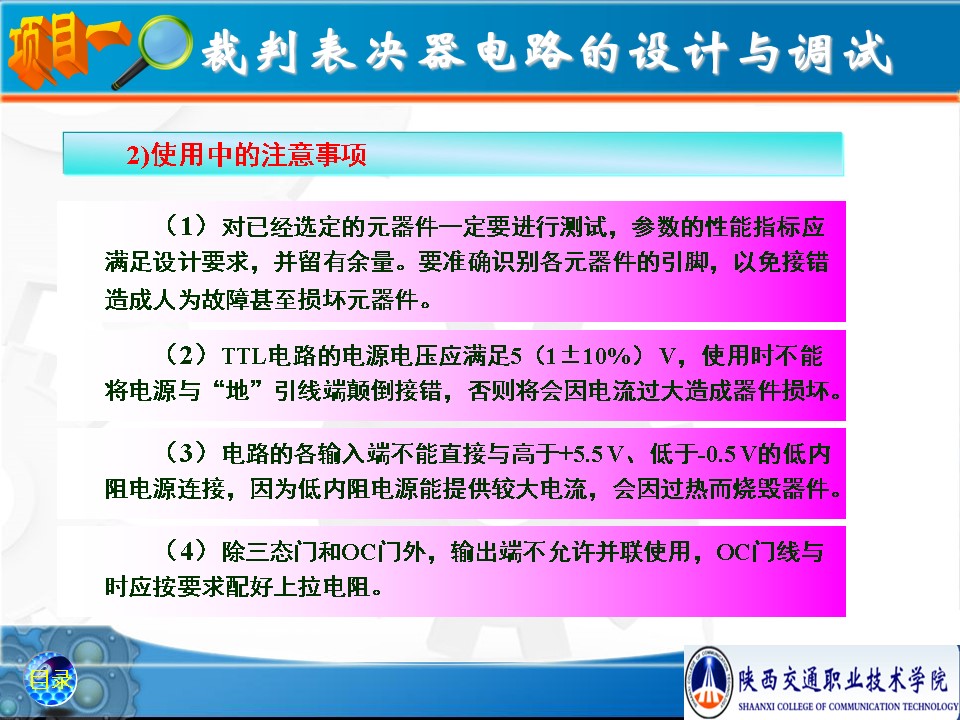 项目一 裁判表决器电路的设计与调试

2)使用中的注意事项

（1）对已经选定的元器件一定要进行测试，参数的性能指标应满足设计要求，并留有余量。要准确识别各元器件的引脚，以免接错造成人为故障甚至损坏元器件。

（2）TTL电路的电源电压应满足5（1±10%）V，使用时不能将电源与“地”引线端颠倒接错，否则将会因电流过大造成器件损坏。

（3）电路的各输入端不能直接与高于+5.5 V、低于-0.5 V的低内阻电源连接，因为低内阻电源能提供较大电流，会因过热而烧毁器件。

（4）除三态门和OC门外，输出端不允许并联使用，OC门线与时应按要求配好上拉电阻。

目录

陕西交通职业技术学院
SHAANXI COLLEGE OF COMMUNICATION TECHNOLOGY